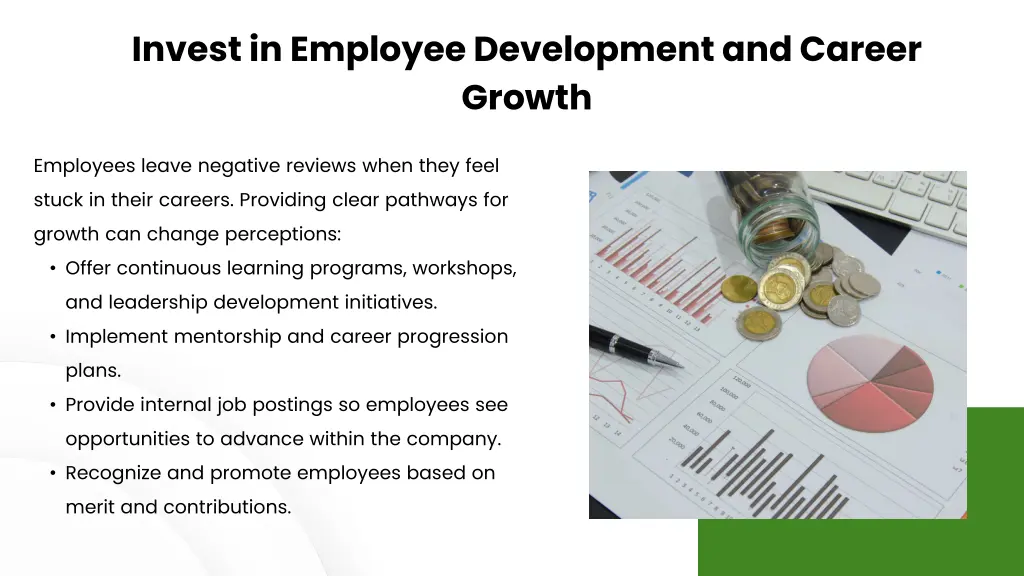 Invest in Employee Development and Career Growth

Employees leave negative reviews when they feel stuck in their careers. Providing clear pathways for growth can change perceptions:

• Offer continuous learning programs, workshops, and leadership development initiatives.
• Implement mentorship and career progression plans.
• Provide internal job postings so employees see opportunities to advance within the company.
• Recognize and promote employees based on merit and contributions.